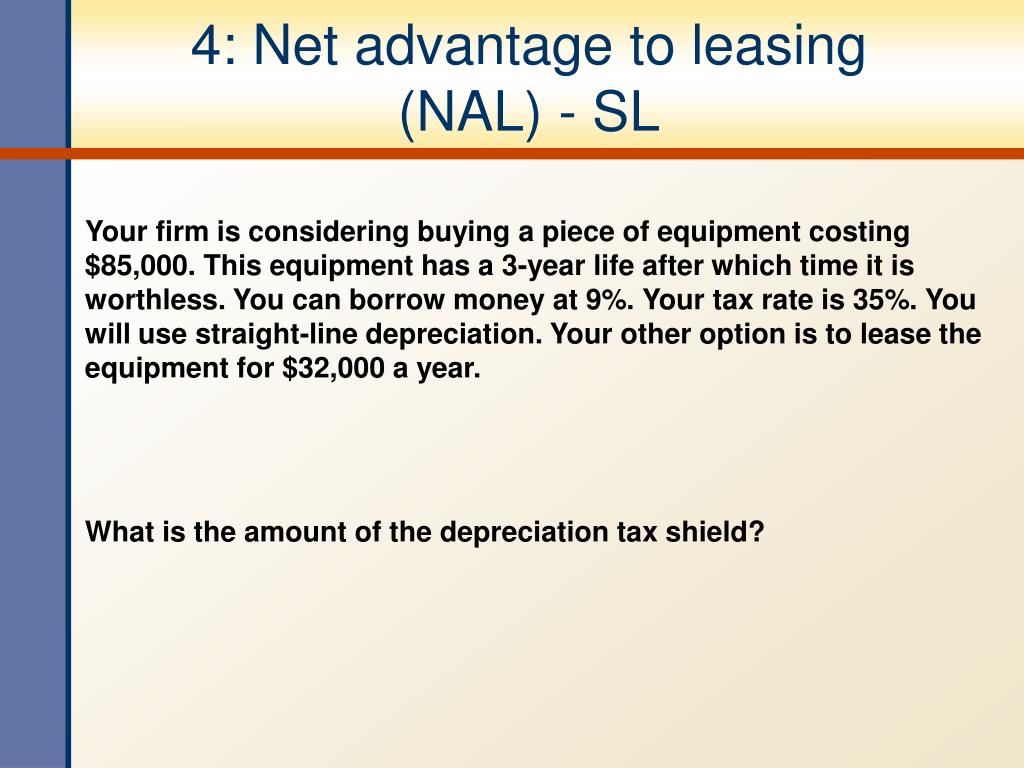 4: Net advantage to leasing (NAL) - SL

Your firm is considering buying a piece of equipment costing \$85,000. This equipment has a 3-year life after which time it is worthless. You can borrow money at 9%. Your tax rate is 35%. You will use straight-line depreciation. Your other option is to lease the equipment for \$32,000 a year.

What is the amount of the depreciation tax shield?